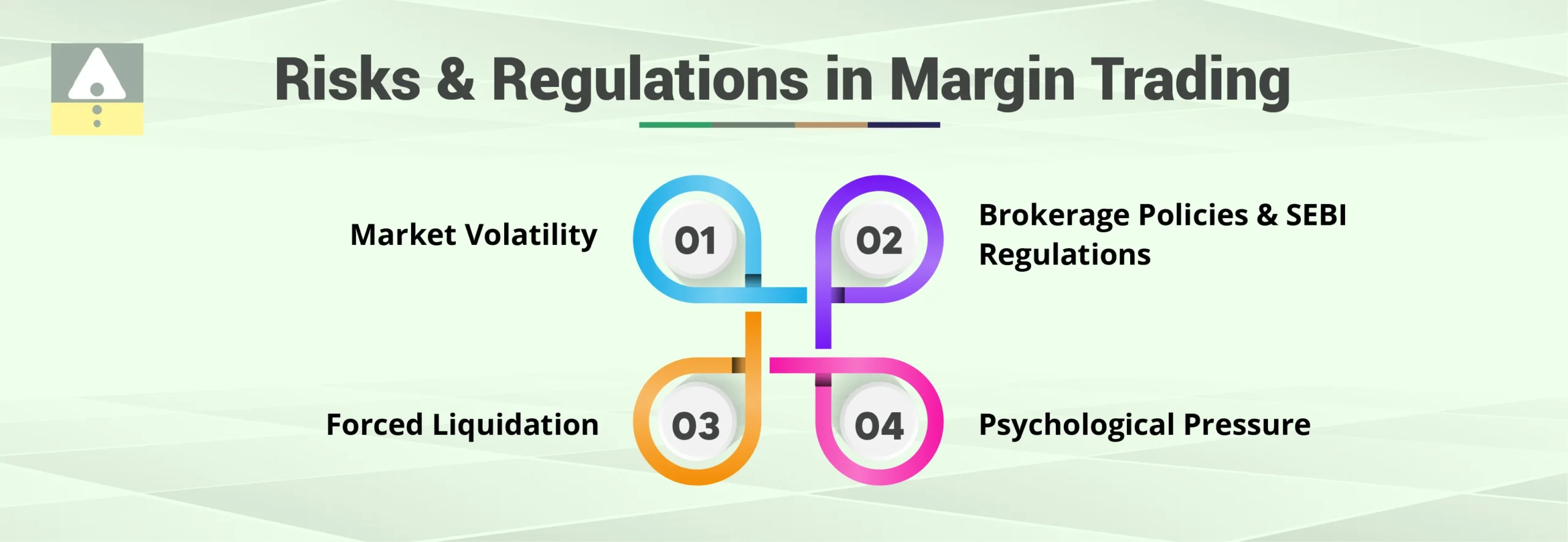 Risks & Regulations in Margin Trading

Market Volatility

01

02

Brokerage Policies & SEBI Regulations

Forced Liquidation

03

04

Psychological Pressure